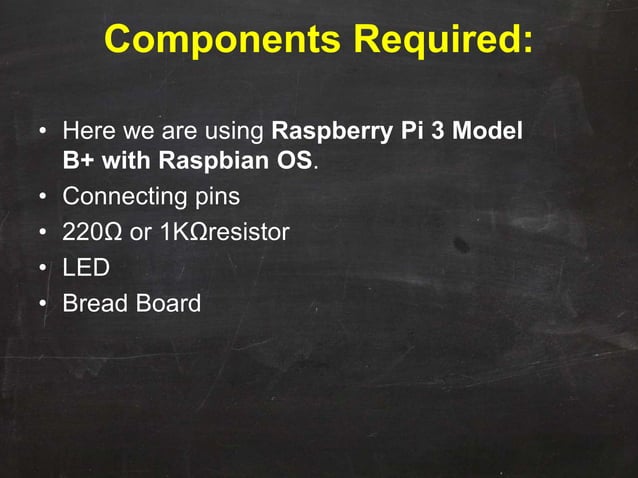 Components Required:

• Here we are using Raspberry Pi 3 Model B+ with Raspbian OS.
• Connecting pins
• 220Ω or 1KΩresistor
• LED
• Bread Board